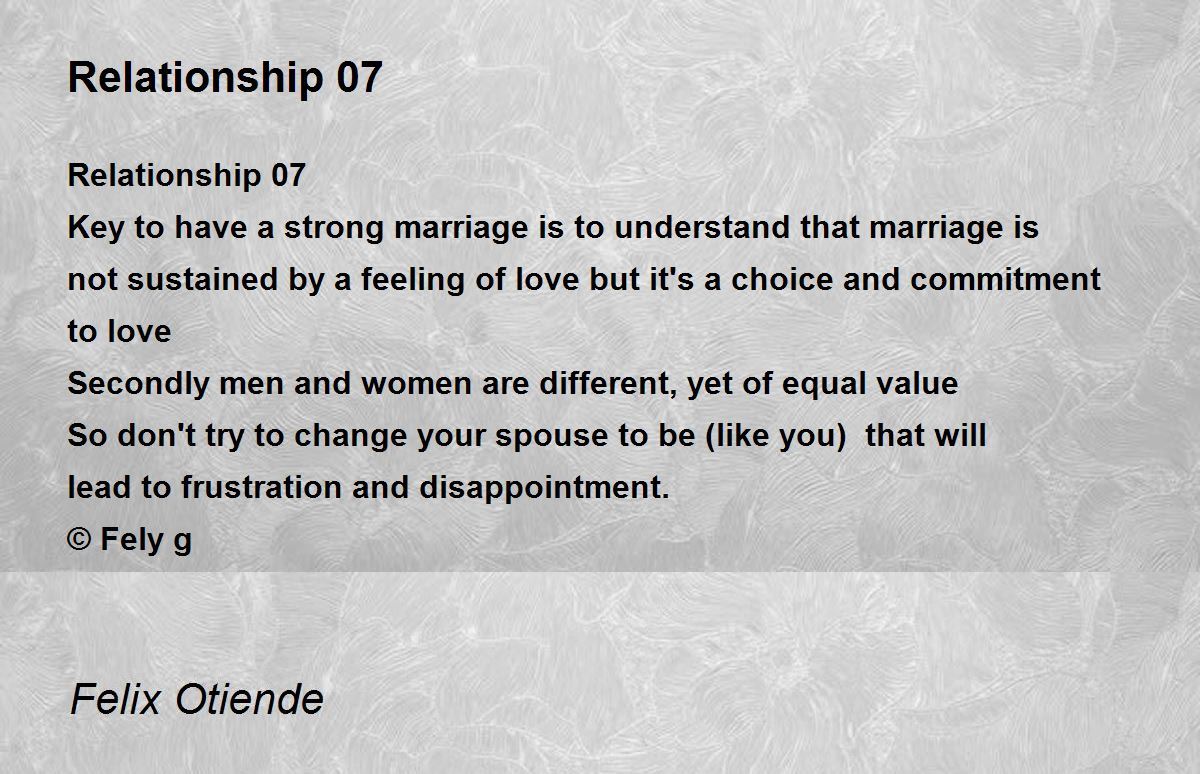 Relationship 07

Relationship 07
Key to have a strong marriage is to understand that marriage is not sustained by a feeling of love but it's a choice and commitment to love
Secondly men and women are different, yet of equal value
So don't try to change your spouse to be (like you)  that will lead to frustration and disappointment.
© Fely g

Felix Otiende